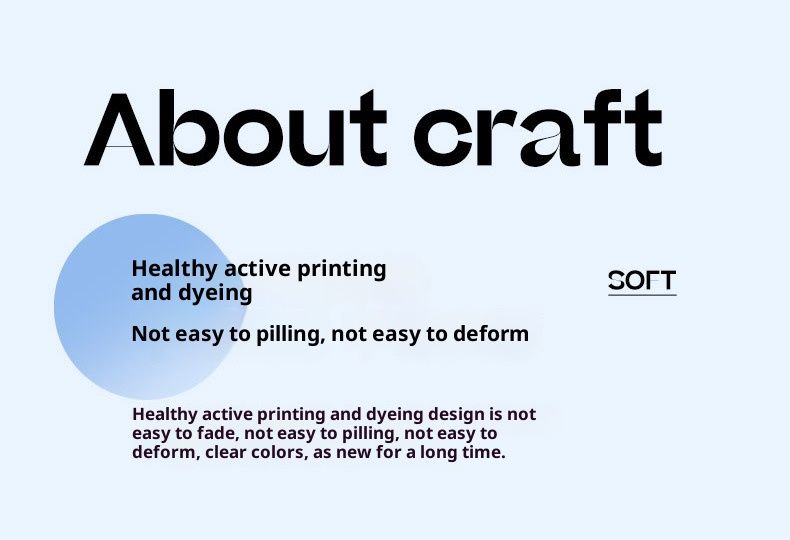 About craft

Healthy active printing and dyeing

Not easy to pilling, not easy to deform

SOFT

Healthy active printing and dyeing design is not easy to fade, not easy to pilling, not easy to deform, clear colors, as new for a long time.